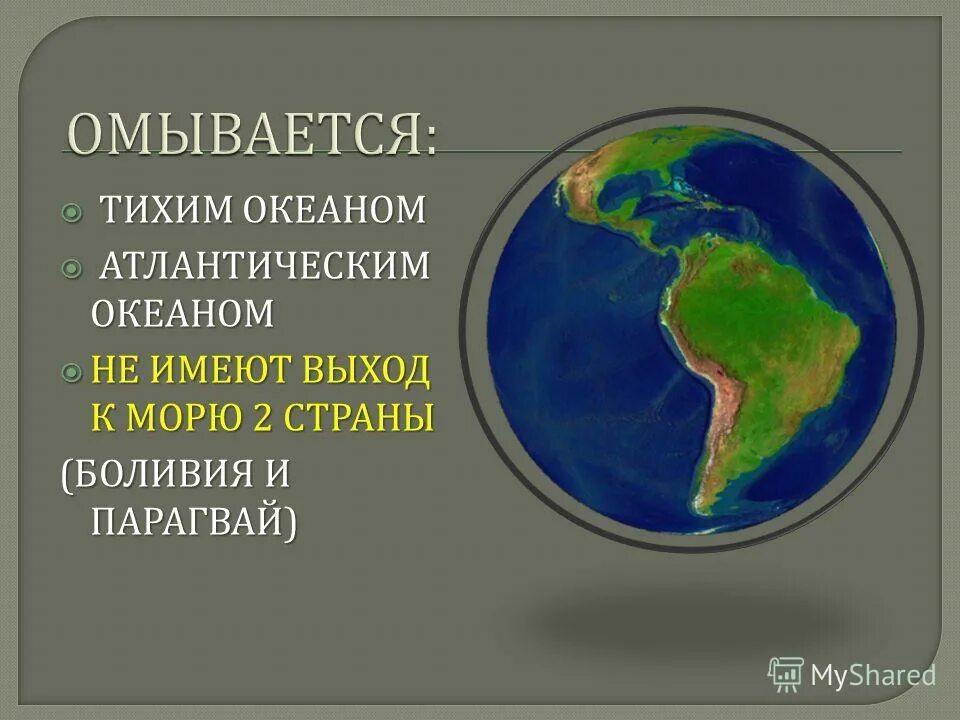 ОМЫВАЕТСЯ:

ТИХИМ ОКЕАНОМ

АТЛАНТИЧЕСКИМ ОКЕАНОМ

НЕ ИМЕЮТ ВЫХОД К МОРЮ 2 СТРАНЫ

(БОЛИВИЯ И ПАРАГВАЙ)

MyShared